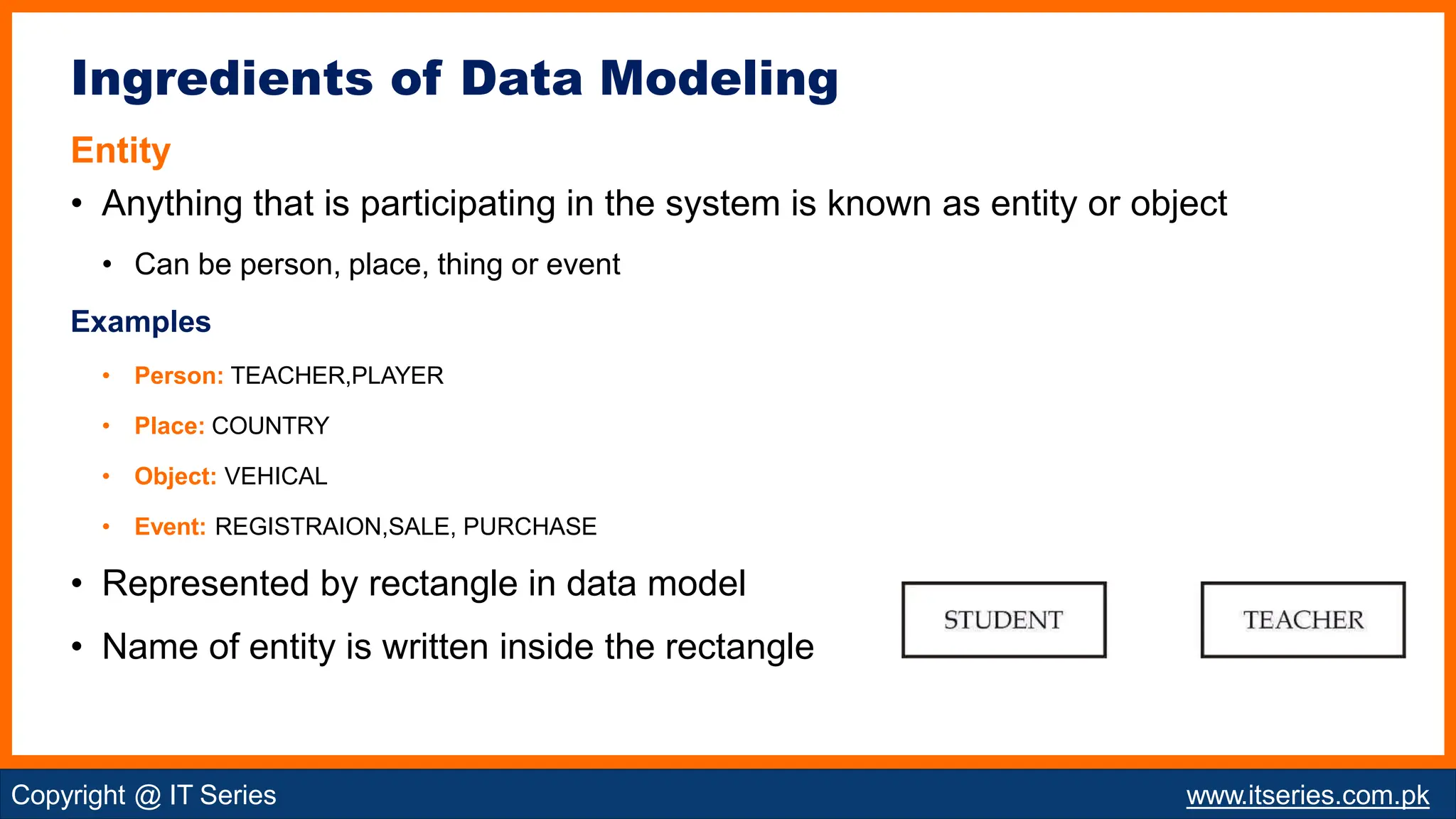 Ingredients of Data Modeling

Entity

• Anything that is participating in the system is known as entity or object

• Can be person, place, thing or event

Examples

• Person: TEACHER,PLAYER

• Place: COUNTRY

• Object: VEHICAL

• Event: REGISTRAION,SALE, PURCHASE

• Represented by rectangle in data model

• Name of entity is written inside the rectangle

STUDENT

TEACHER

Copyright @ IT Series

www.itseries.com.pk